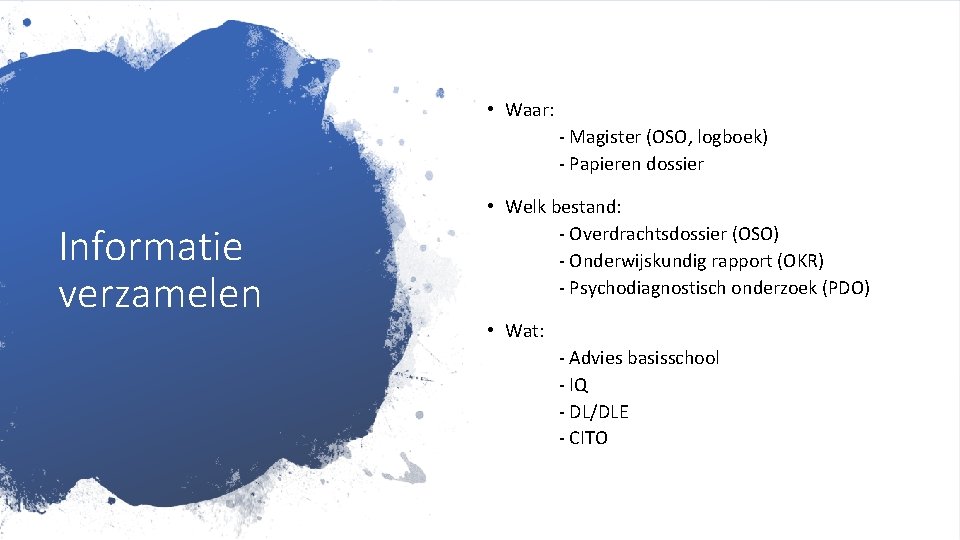 Informatie verzamelen

• Waar:
- Magister (OSO, logboek)
- Papieren dossier

• Welk bestand:
- Overdrachtsdossier (OSO)
- Onderwijskundig rapport (OKR)
- Psychodiagnostisch onderzoek (PDO)

• Wat:
- Advies basisschool
- IQ
- DL/DLE
- CITO